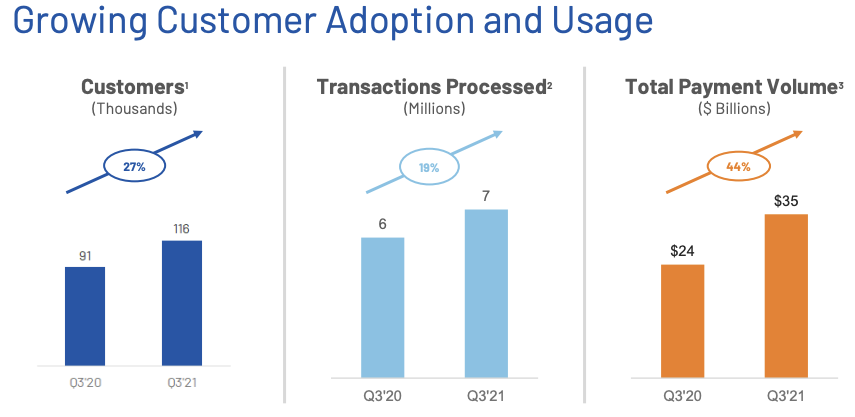 Growing Customer Adoption and Usage

Customers$^1$
(Thousands)

27%

91

116

Q3'20

Q3'21

Transactions Processed$^2$
(Millions)

19%

6

7

Q3'20

Q3'21

Total Payment Volume$^3$
($ Billions)

44%

$24

$35

Q3'20

Q3'21